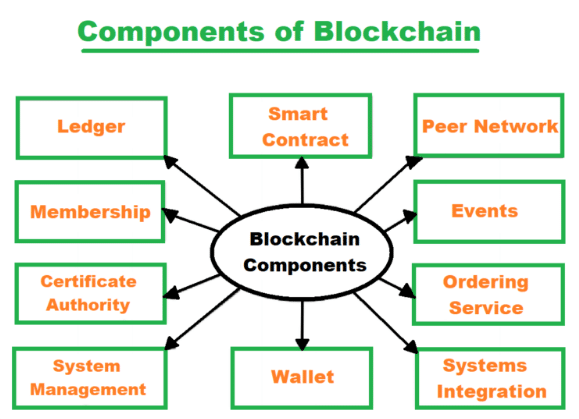 Components of Blockchain

Ledger

Smart Contract

Peer Network

Membership

Blockchain Components

Events

Certificate Authority

Ordering Service

System Management

Wallet

Systems Integration